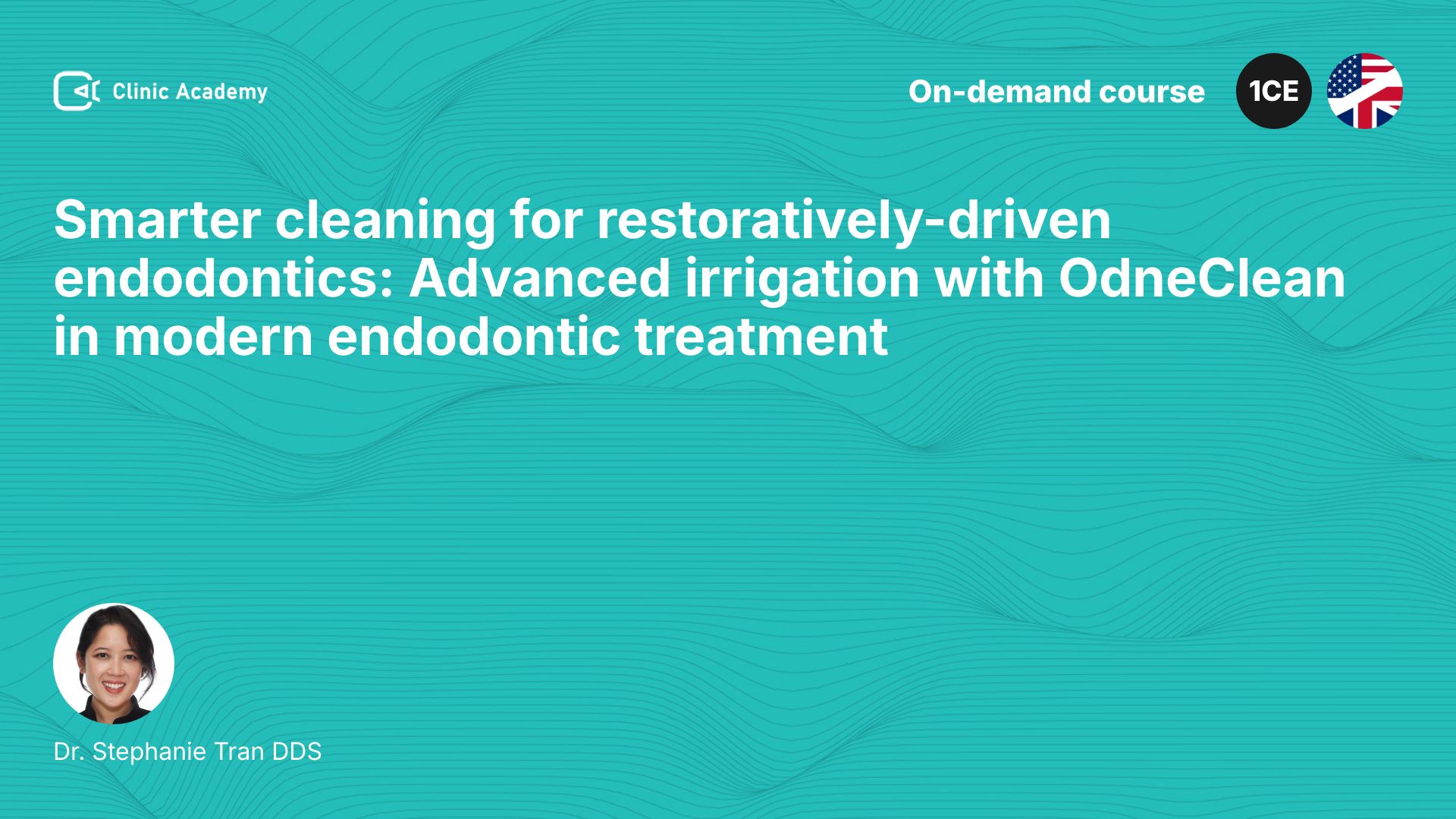 Clinic Academy

On-demand course

1CE

Smarter cleaning for restoratively-driven endodontics: Advanced irrigation with OdneClean in modern endodontic treatment

Dr. Stephanie Tran DDS